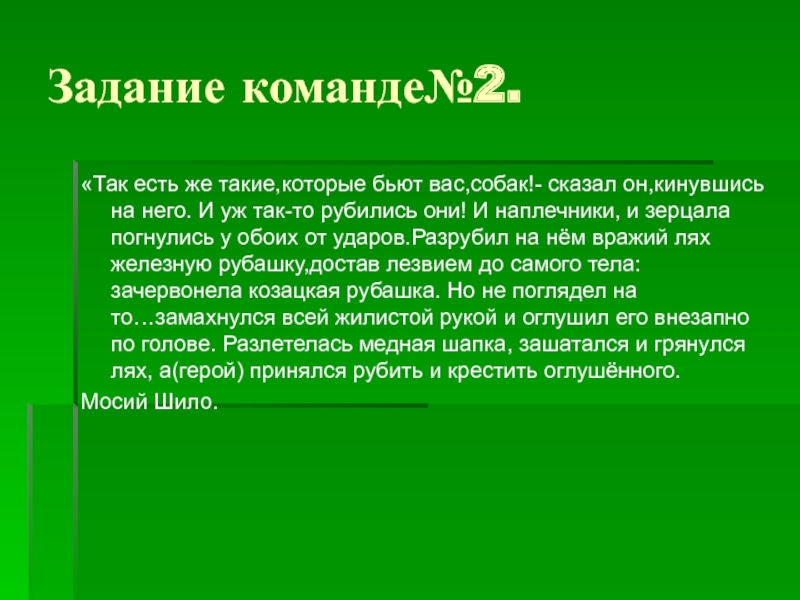 Задание команде№2.

«Так есть же такие,которые бьют вас,собак!- сказал он,кинувшись на него. И уж так-то рубились они! И наплечники, и зерцала погнулись у обоих от ударов.Разрубил на нём вражий лях железную рубашку,достав лезвием до самого тела: зачервонела козацкая рубашка. Но не поглядел на то…замахнулся всей жилистой рукой и оглушил его внезапно по голове. Разлетелась медная шапка, зашатался и грянулся лях, а(герой) принялся рубить и крестить оглушённого.

Мосий Шило.